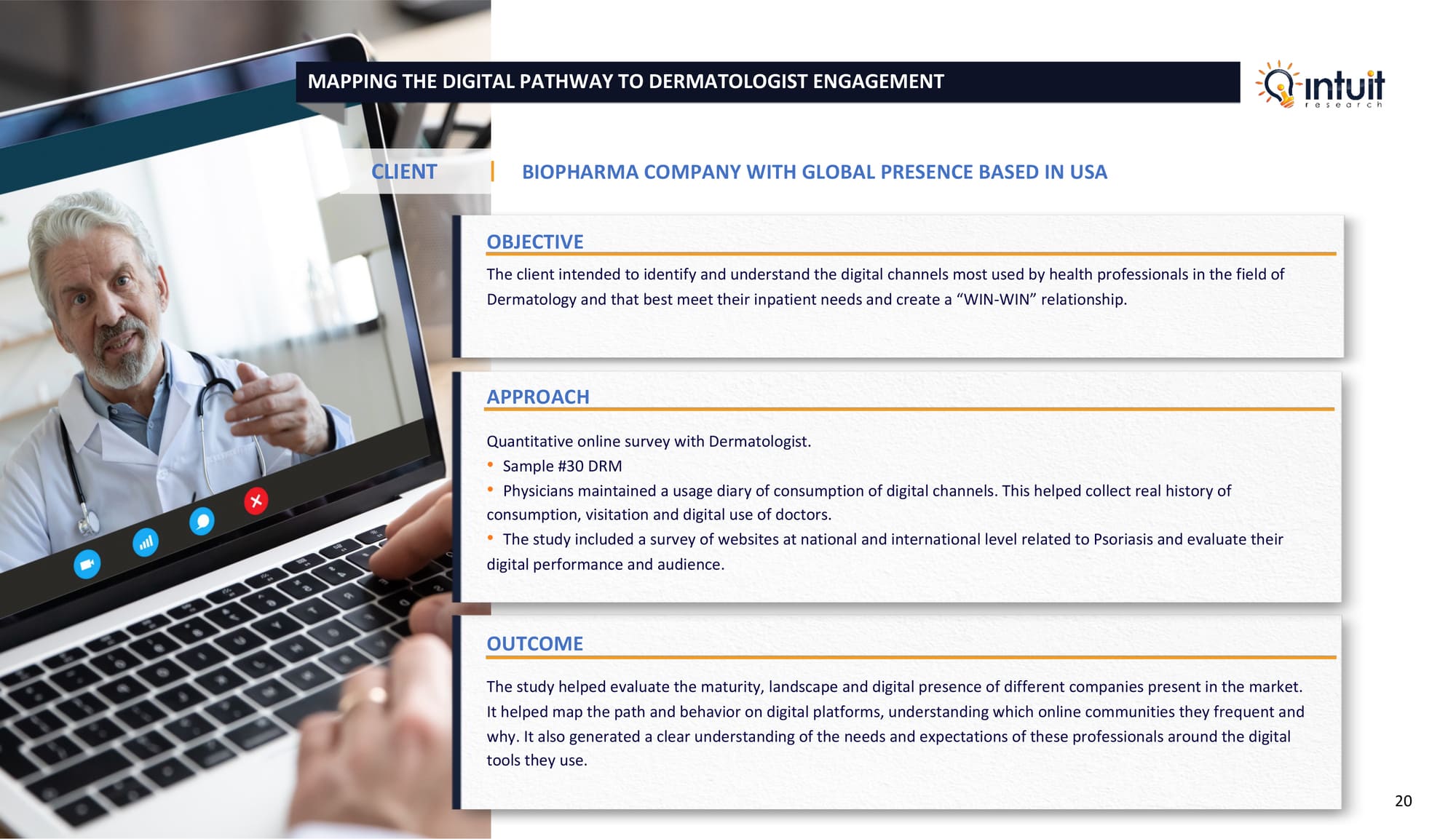 MAPPING THE DIGITAL PATHWAY TO DERMATOLOGIST ENGAGEMENT

intuit research

CLIENT | BIOPHARMA COMPANY WITH GLOBAL PRESENCE BASED IN USA

OBJECTIVE

The client intended to identify and understand the digital channels most used by health professionals in the field of Dermatology and that best meet their inpatient needs and create a “WIN-WIN” relationship.

APPROACH

Quantitative online survey with Dermatologist.
• Sample #30 DRM
• Physicians maintained a usage diary of consumption of digital channels. This helped collect real history of consumption, visitation and digital use of doctors.
• The study included a survey of websites at national and international level related to Psoriasis and evaluate their digital performance and audience.

OUTCOME

The study helped evaluate the maturity, landscape and digital presence of different companies present in the market. It helped map the path and behavior on digital platforms, understanding which online communities they frequent and why. It also generated a clear understanding of the needs and expectations of these professionals around the digital tools they use.

20